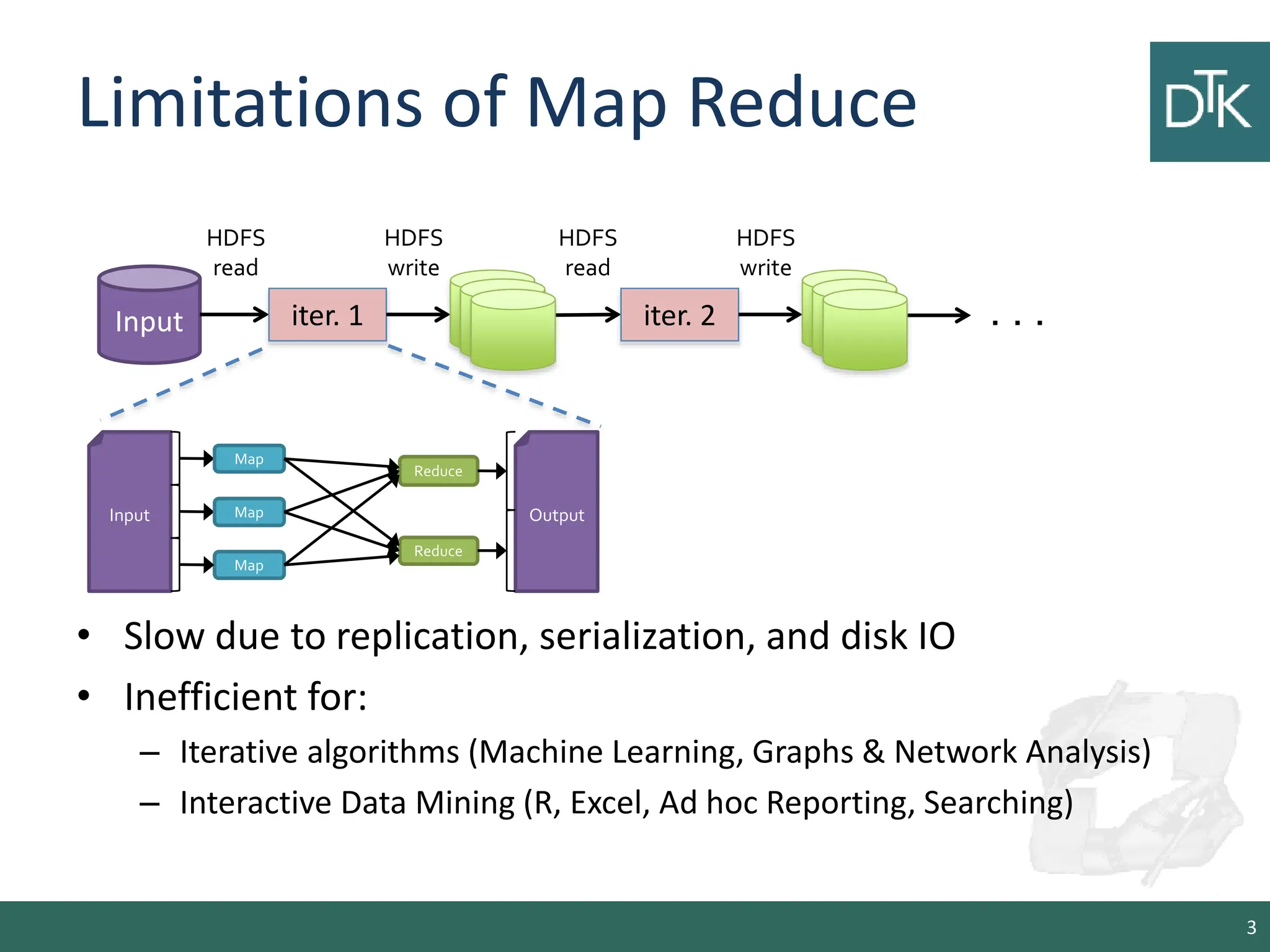 Limitations of Map Reduce

DTK

HDFS read

HDFS write

HDFS read

HDFS write

Input

iter. 1

iter. 2

. . .

Input

Map

Map

Map

Reduce

Reduce

Output

• Slow due to replication, serialization, and disk IO

• Inefficient for:

– Iterative algorithms (Machine Learning, Graphs & Network Analysis)

– Interactive Data Mining (R, Excel, Ad hoc Reporting, Searching)

3